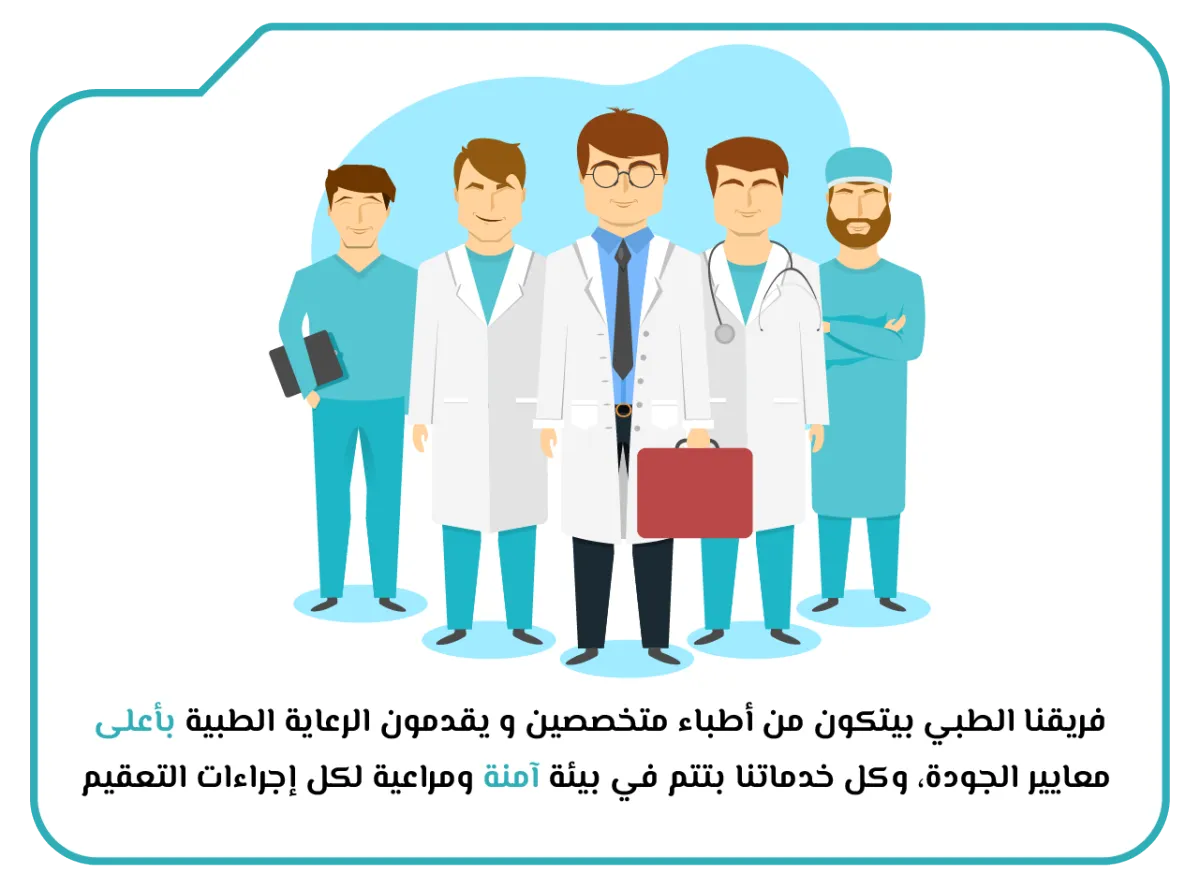 فريقنا الطبي بيتكون من أطباء متخصصين و يقدمون الرعاية الطبية بأعلى معايير الجودة، وكل خدماتنا بتتم في بيئة آمنة ومراعية لكل إجراءات التعقيم